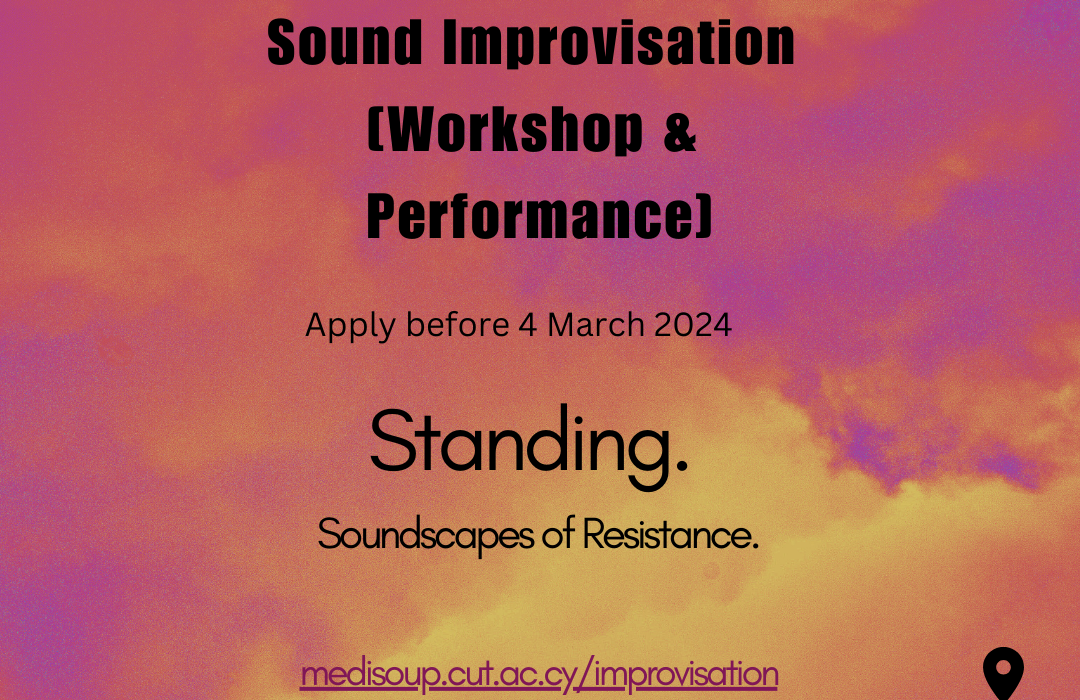 Sound Improvisation (Workshop & Performance)

Apply before 4 March 2024

Standing.

Soundscapes of Resistance.

medisoup.cut.ac.cy/improvisation